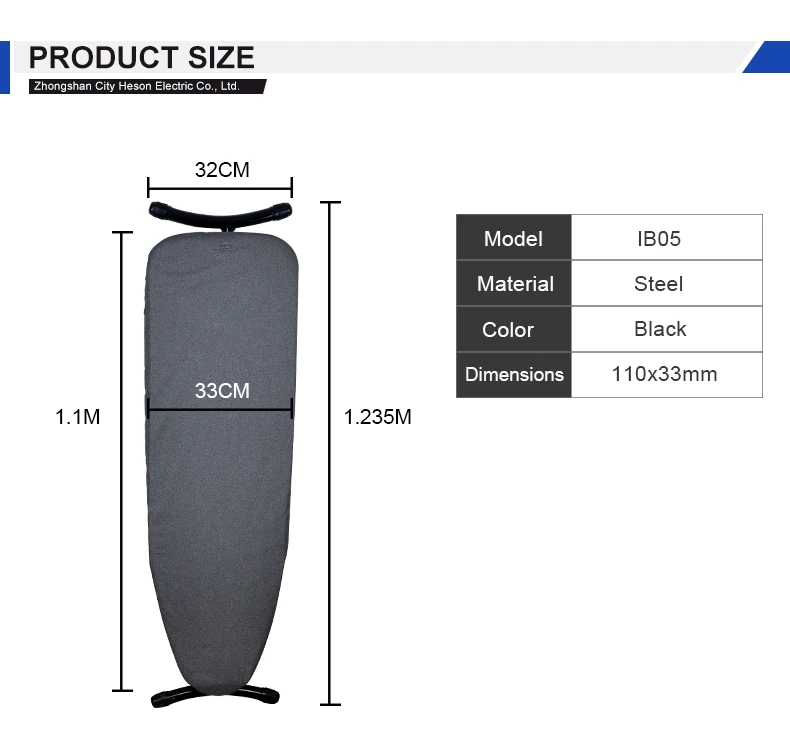 PRODUCT SIZE
Zhongshan City Heson Electric Co., Ltd.

32CM

33CM

1.1M

1.235M

| Model | IB05 |
|---|---|
| Material | Steel |
| Color | Black |
| Dimensions | 110x33mm |